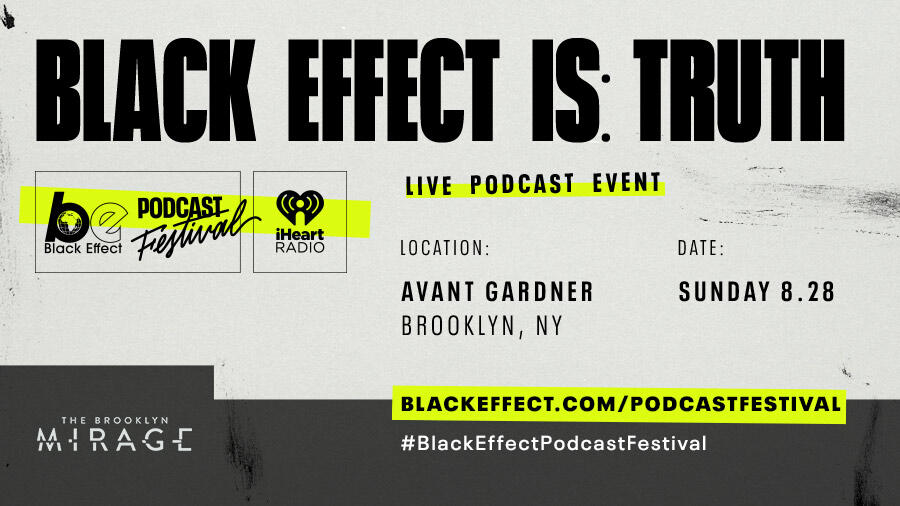 BLACK EFFECT IS: TRUTH

be Black Effect PODCAST Festival

iHeart RADIO

LIVE PODCAST EVENT

LOCATION:

AVANT GARDNER
BROOKLYN, NY

DATE:

SUNDAY 8.28

THE BROOKLYN MIRAGE

BLACKEFFECT.COM/PODCASTFESTIVAL

#BlackEffectPodcastFestival